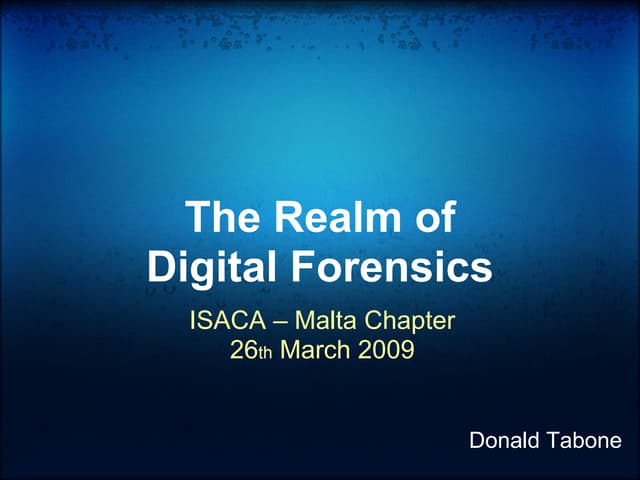 The Realm of Digital Forensics

ISACA – Malta Chapter
26th March 2009

Donald Tabone